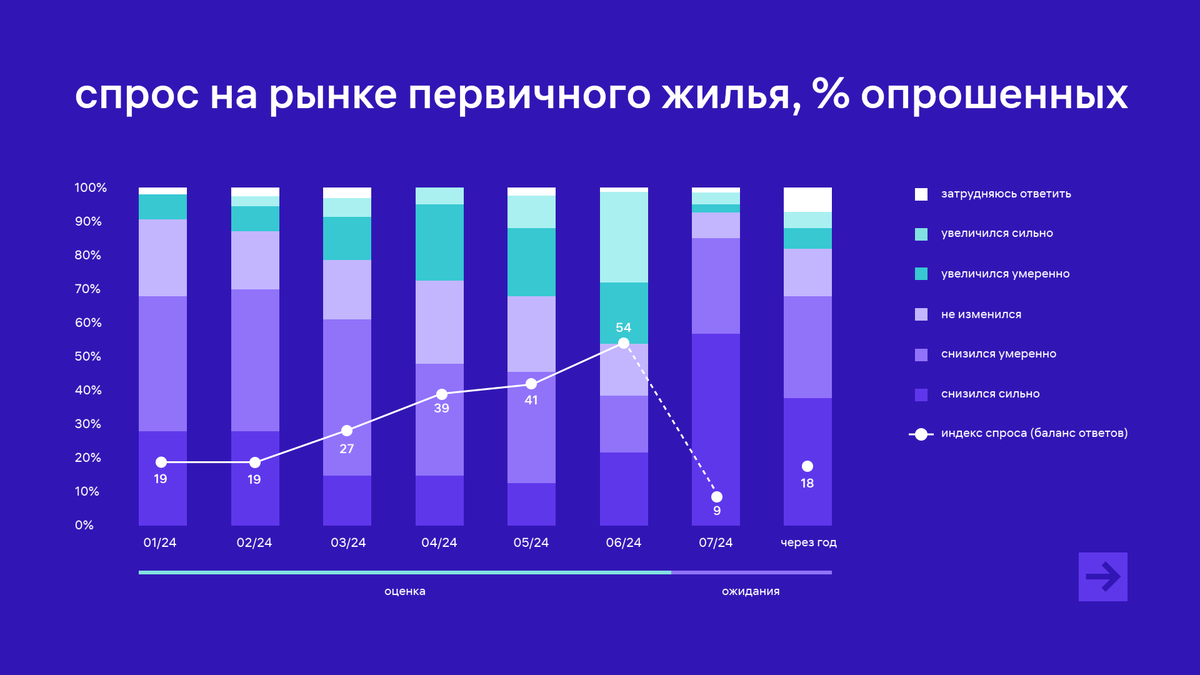 спрос на рынке первичного жилья, % опрошенных

100%
90%
80%
70%
60%
50%
40%
30%
20%
10%
0%

19
19
27
39
41
54
9
18

01/24
02/24
03/24
04/24
05/24
06/24
07/24
через год

оценка
ожидания

затрудняюсь ответить
увеличился сильно
увеличился умеренно
не изменился
снизился умеренно
снизился сильно
индекс спроса (баланс ответов)